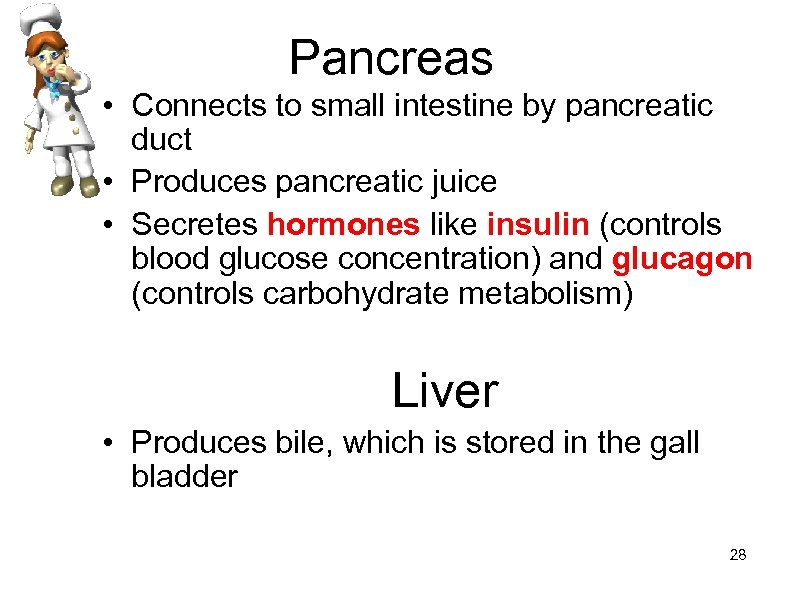 Pancreas

• Connects to small intestine by pancreatic duct
• Produces pancreatic juice
• Secretes hormones like insulin (controls blood glucose concentration) and glucagon (controls carbohydrate metabolism)

Liver

• Produces bile, which is stored in the gall bladder

28